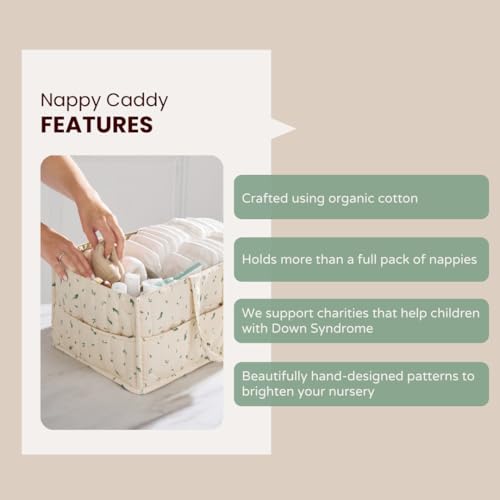 Nappy Caddy
FEATURES

Crafted using organic cotton

Holds more than a full pack of nappies

We support charities that help children with Down Syndrome

Beautifully hand-designed patterns to brighten your nursery